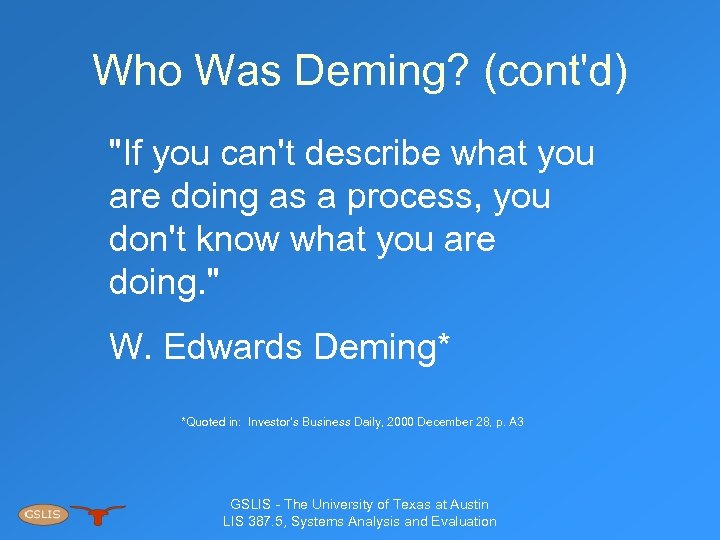 Who Was Deming? (cont'd)

"If you can't describe what you are doing as a process, you don't know what you are doing."

W. Edwards Deming*

*Quoted in: Investor's Business Daily, 2000 December 28, p. A3

GSLIS

GSLIS - The University of Texas at Austin
LIS 387.5, Systems Analysis and Evaluation